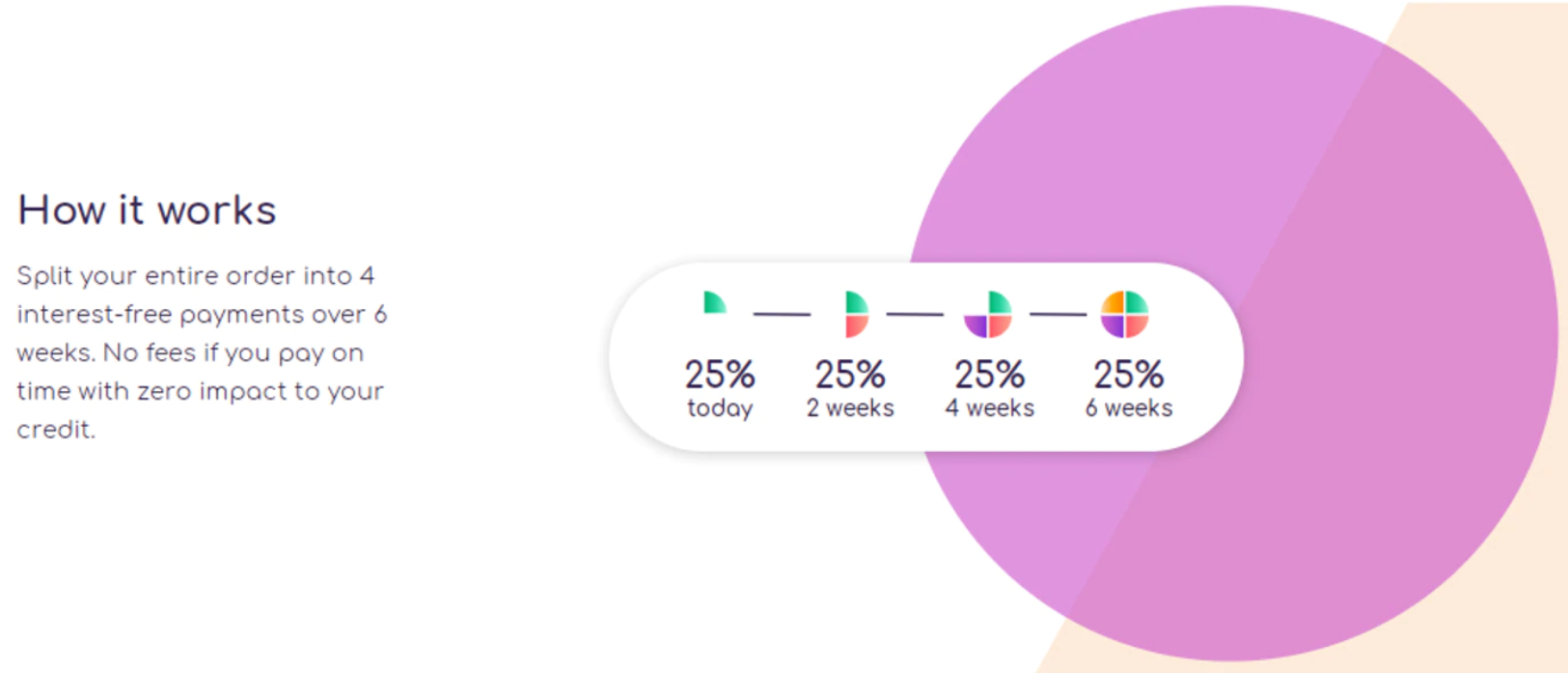 How it works

Split your entire order into 4 interest-free payments over 6 weeks. No fees if you pay on time with zero impact to your credit.

25%
today

25%
2 weeks

25%
4 weeks

25%
6 weeks